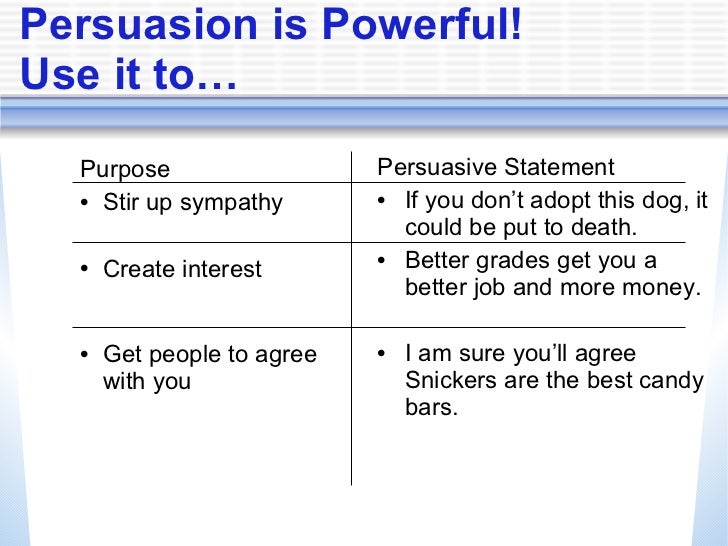 Persuasion is Powerful!
Use it to…

| Purpose | Persuasive Statement |
|---|---|
| • Stir up sympathy | • If you don’t adopt this dog, it could be put to death. |
| • Create interest | • Better grades get you a better job and more money. |
| • Get people to agree with you | • I am sure you’ll agree Snickers are the best candy bars. |